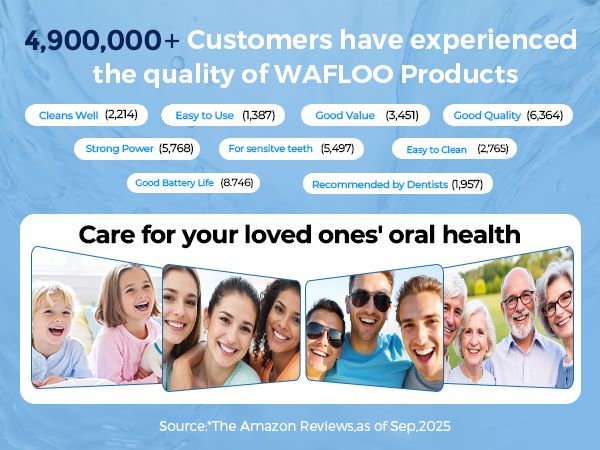 4,900,000+ Customers have experienced the quality of WAFLOO Products

Cleans Well (2,214)
Easy to Use (1,387)
Good Value (3,451)
Good Quality (6,364)
Strong Power (5,768)
For sensitve teeth (5,497)
Easy to Clean (2,765)
Good Battery Life (8.746)
Recommended by Dentists (1,957)

Care for your loved ones' oral health

Source:*The Amazon Reviews,as of Sep,2025